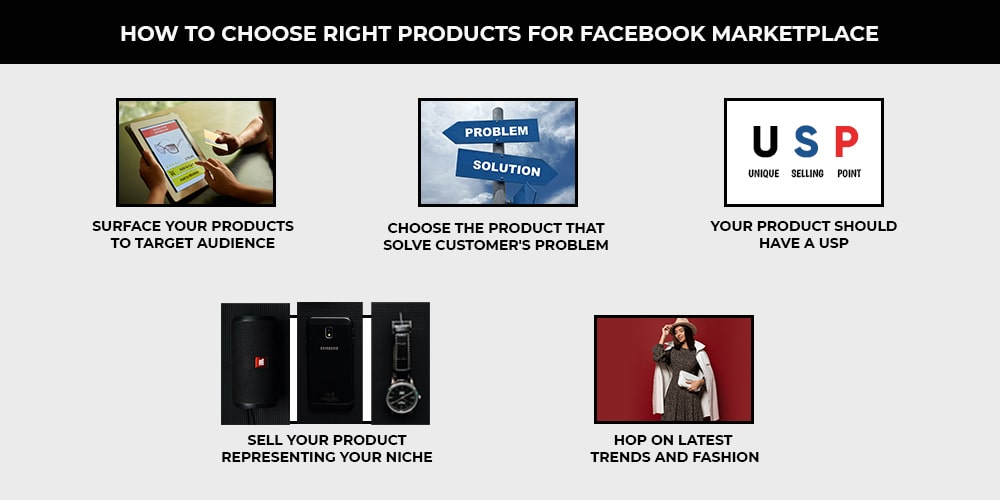 HOW TO CHOOSE RIGHT PRODUCTS FOR FACEBOOK MARKETPLACE

SURFACE YOUR PRODUCTS TO TARGET AUDIENCE

PROBLEM

SOLUTION

CHOOSE THE PRODUCT THAT SOLVE CUSTOMER'S PROBLEM

U S P

UNIQUE SELLING POINT

YOUR PRODUCT SHOULD HAVE A USP

SAMSUNG

SELL YOUR PRODUCT REPRESENTING YOUR NICHE

HOP ON LATEST TRENDS AND FASHION